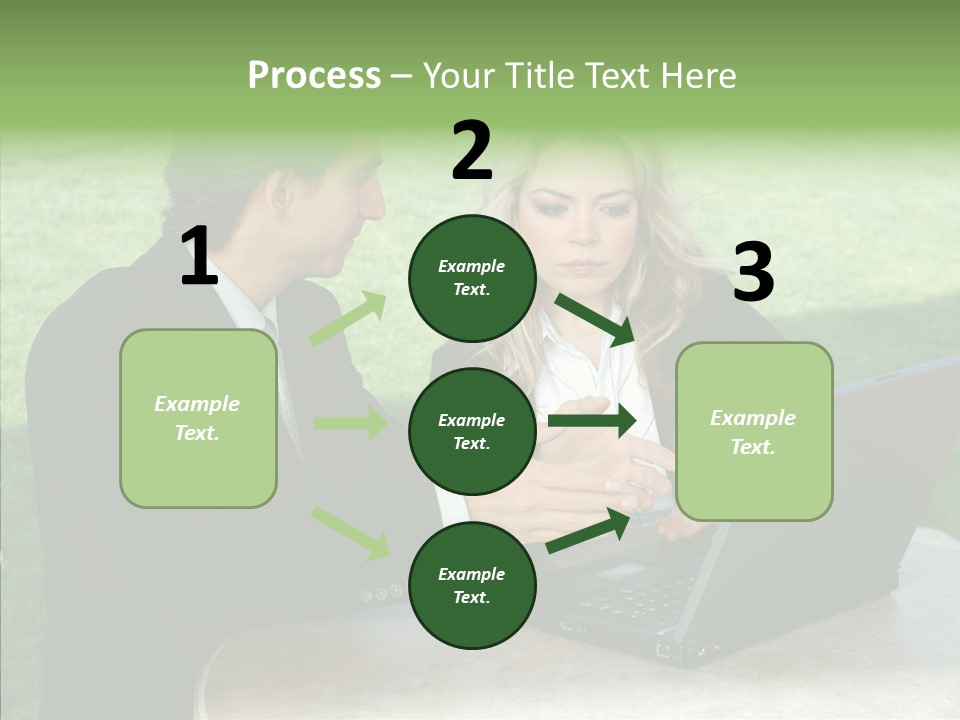 Process – Your Title Text Here

1

Example Text.

2

Example Text.

Example Text.

Example Text.

3

Example Text.